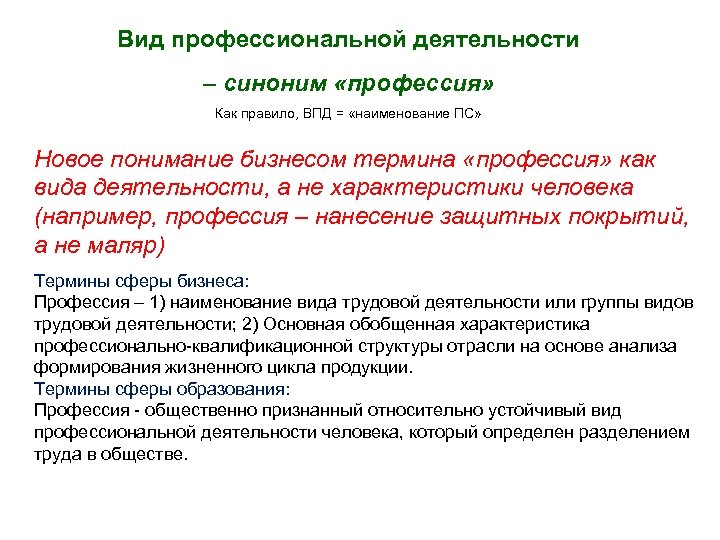 Вид профессиональной деятельности

– синоним «профессия»

Как правило, ВПД = «наименование ПС»

Новое понимание бизнесом термина «профессия» как вида деятельности, а не характеристики человека (например, профессия – нанесение защитных покрытий, а не маляр)

Термины сферы бизнеса:
Профессия – 1) наименование вида трудовой деятельности или группы видов трудовой деятельности; 2) Основная обобщенная характеристика профессионально-квалификационной структуры отрасли на основе анализа формирования жизненного цикла продукции.
Термины сферы образования:
Профессия - общественно признанный относительно устойчивый вид профессиональной деятельности человека, который определен разделением труда в обществе.